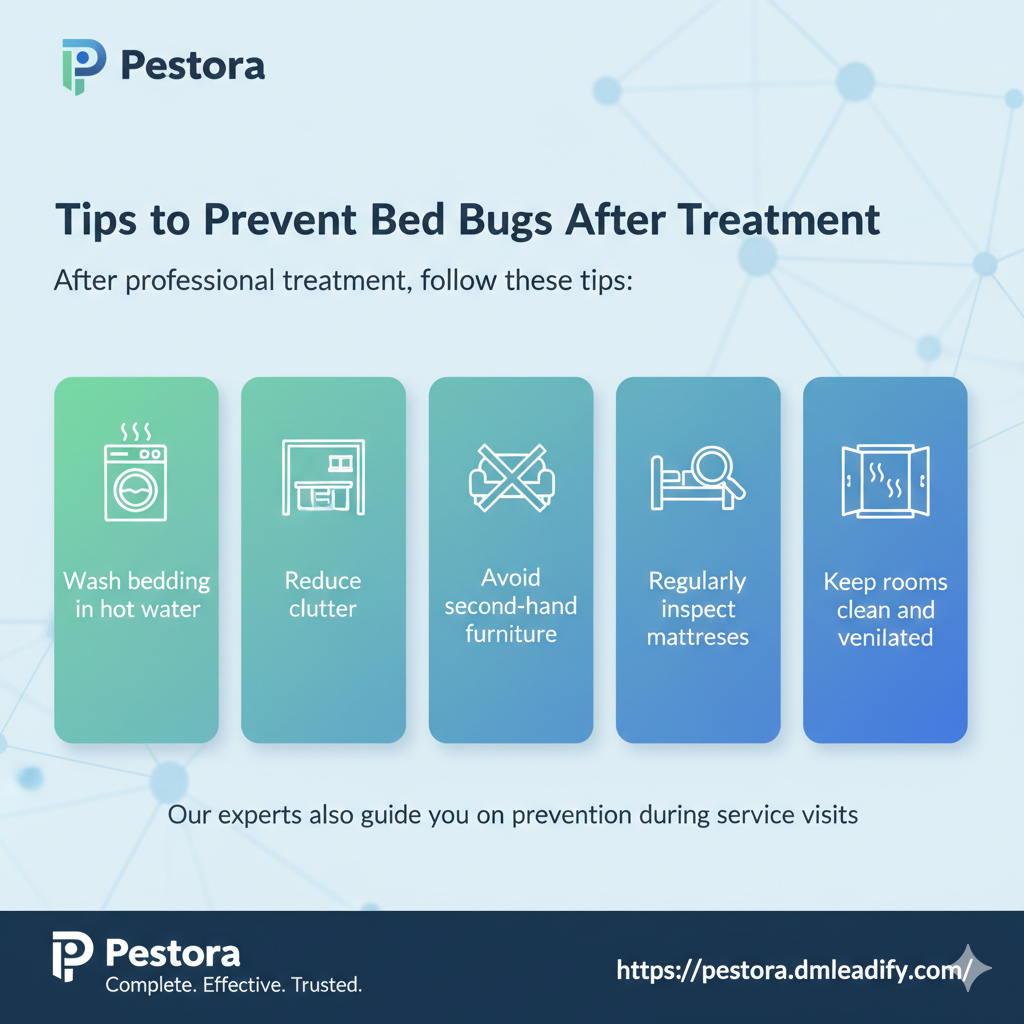 Pestora

Tips to Prevent Bed Bugs After Treatment

After professional treatment, follow these tips:

Wash bedding in hot water

Reduce clutter

Avoid second-hand furniture

Regularly inspect mattreses

Keep rooms clean and venilated

Our experts also guide you on prevention during service visits

Pestora
Complete. Effective. Trusted.

https://pestora.dmleadify.com/